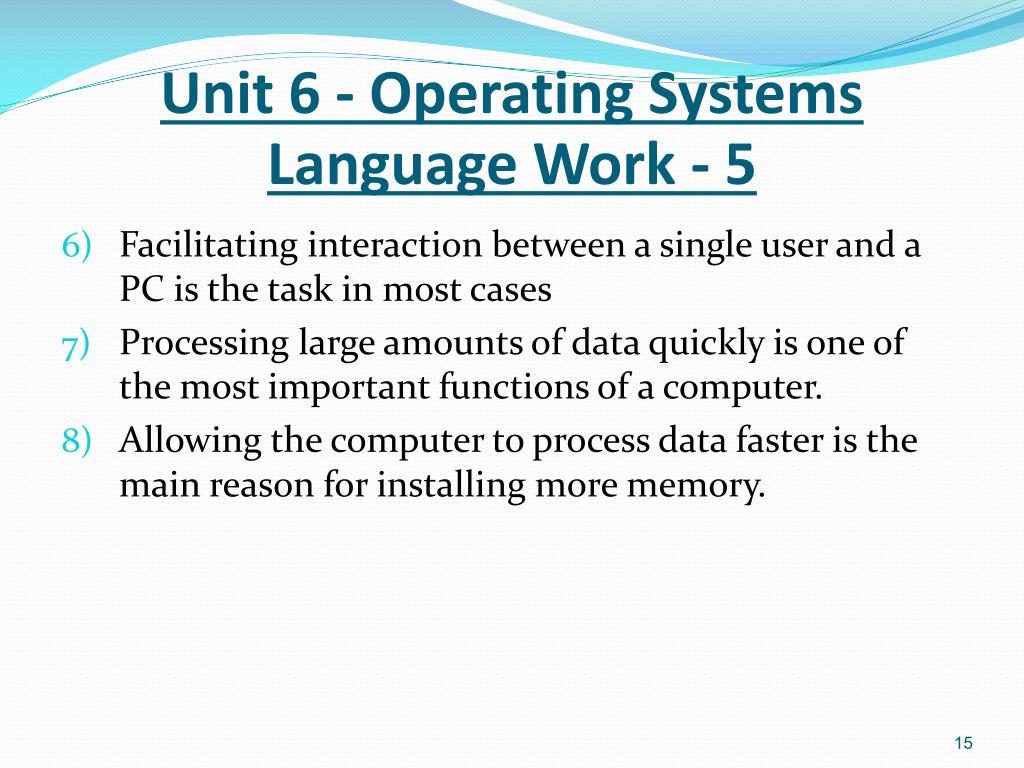 Unit 6 - Operating Systems
Language Work - 5

6) Facilitating interaction between a single user and a PC is the task in most cases
7) Processing large amounts of data quickly is one of the most important functions of a computer.
8) Allowing the computer to process data faster is the main reason for installing more memory.

15